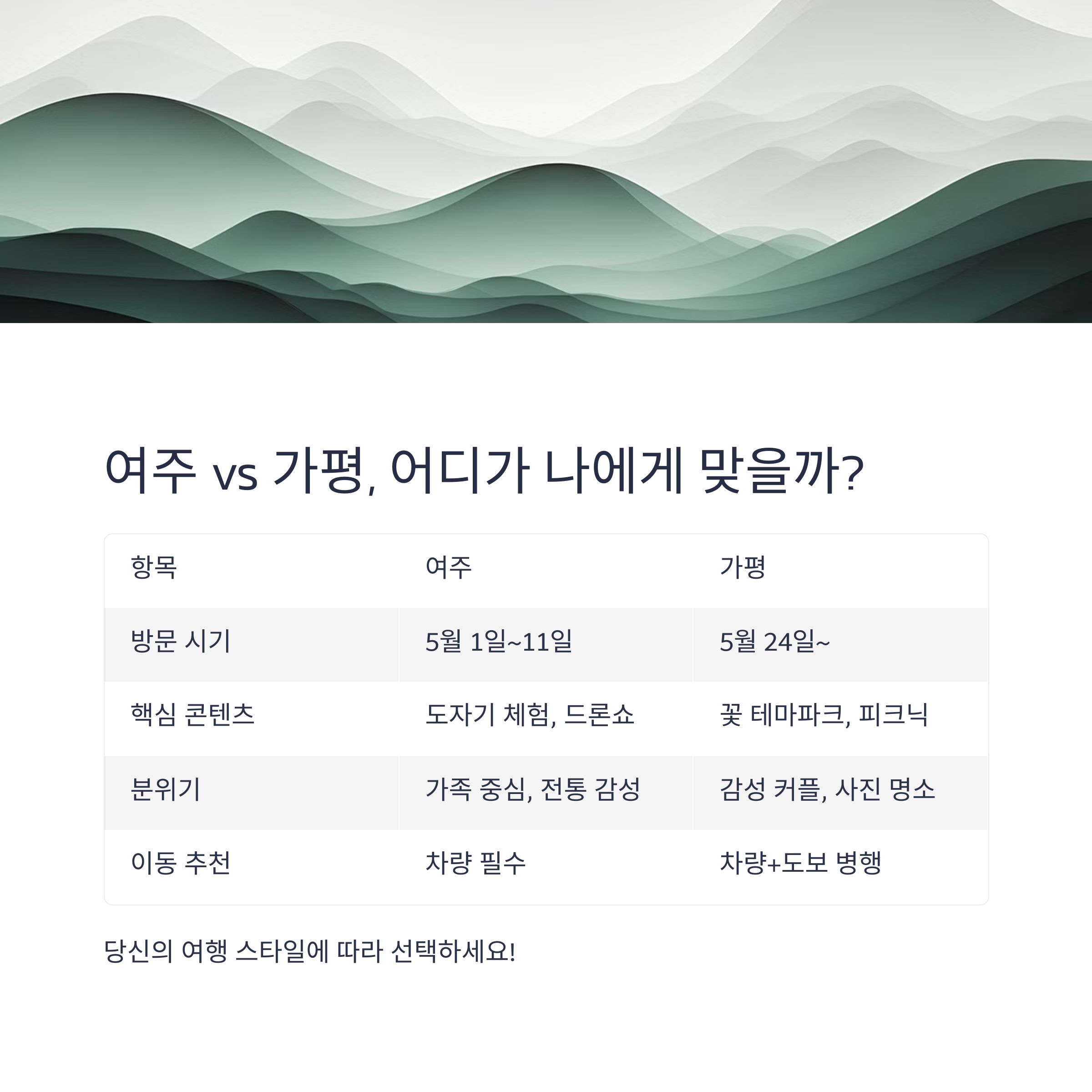 여주 vs 가평, 어디가 나에게 맞을까?

| 항목 | 여주 | 가평 |
|---|---|---|
| 방문 시기 | 5월 1일~11일 | 5월 24일~ |
| 핵심 콘텐츠 | 도자기 체험, 드론쇼 | 꽃 테마파크, 피크닉 |
| 분위기 | 가족 중심, 전통 감성 | 감성 커플, 사진 명소 |
| 이동 추천 | 차량 필수 | 차량+도보 병행 |

당신의 여행 스타일에 따라 선택하세요!